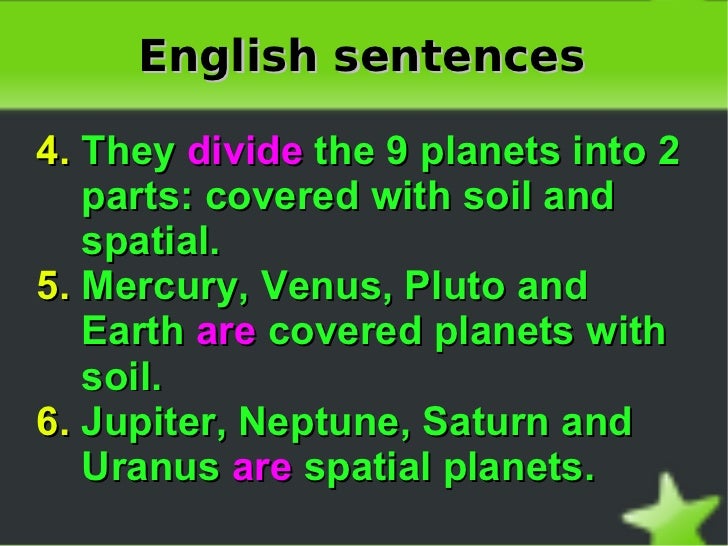 English sentences

4. They divide the 9 planets into 2 parts: covered with soil and spatial.
5. Mercury, Venus, Pluto and Earth are covered planets with soil.
6. Jupiter, Neptune, Saturn and Uranus are spatial planets.